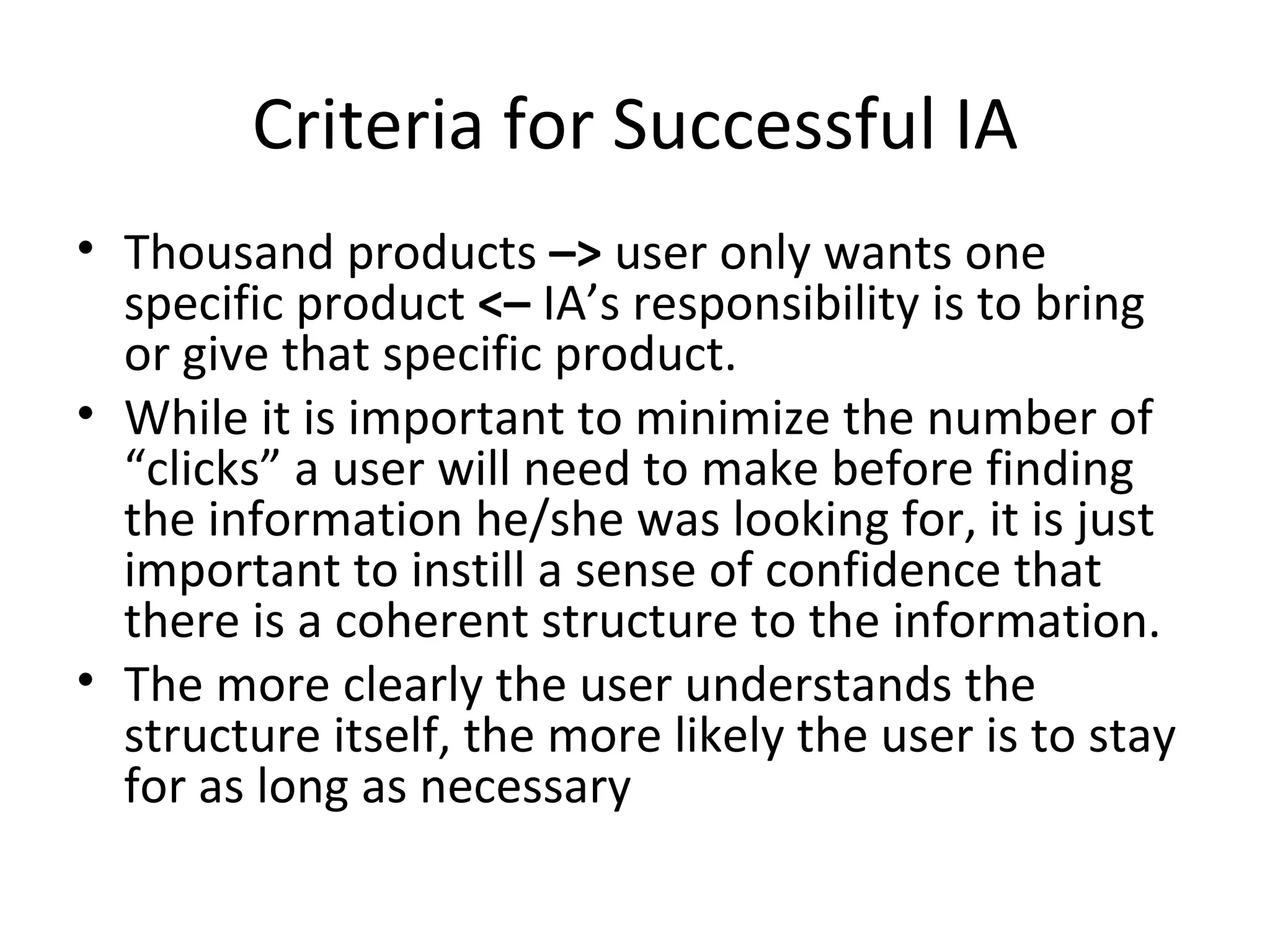 Criteria for Successful IA

• Thousand products –> user only wants one specific product <– IA’s responsibility is to bring or give that specific product.
• While it is important to minimize the number of “clicks” a user will need to make before finding the information he/she was looking for, it is just important to instill a sense of confidence that there is a coherent structure to the information.
• The more clearly the user understands the structure itself, the more likely the user is to stay for as long as necessary